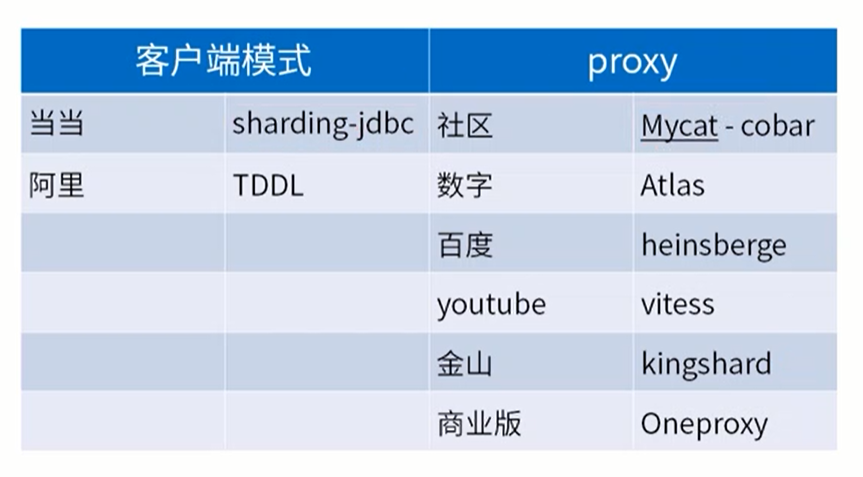 | 客户端模式 | | proxy | |
|---|---|---|---|
| 当当 | sharding-jdbc | 社区 | Mycat - cobar |
| 阿里 | TDDL | 数字 | Atlas |
| | | 百度 | heinsberge |
| | | youtube | vitess |
| | | 金山 | kingshard |
| | | 商业版 | Oneproxy |